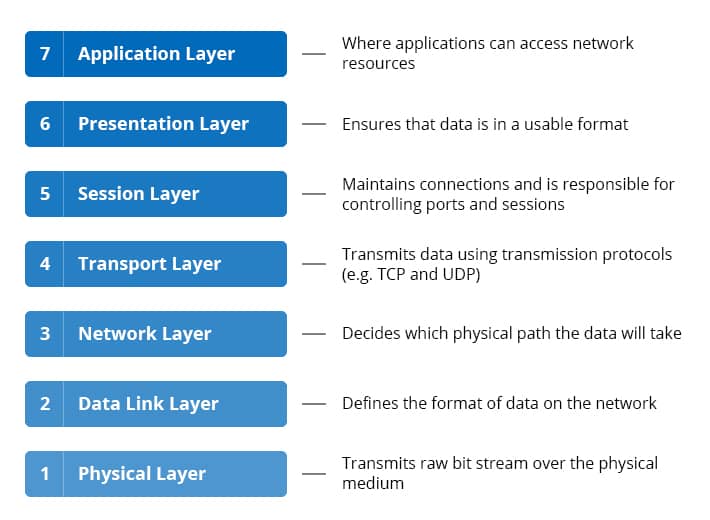 7 Application Layer — Where applications can access network resources

6 Presentation Layer — Ensures that data is in a usable format

5 Session Layer — Maintains connections and is responsible for controlling ports and sessions

4 Transport Layer — Transmits data using transmission protocols (e.g. TCP and UDP)

3 Network Layer — Decides which physical path the data will take

2 Data Link Layer — Defines the format of data on the network

1 Physical Layer — Transmits raw bit stream over the physical medium